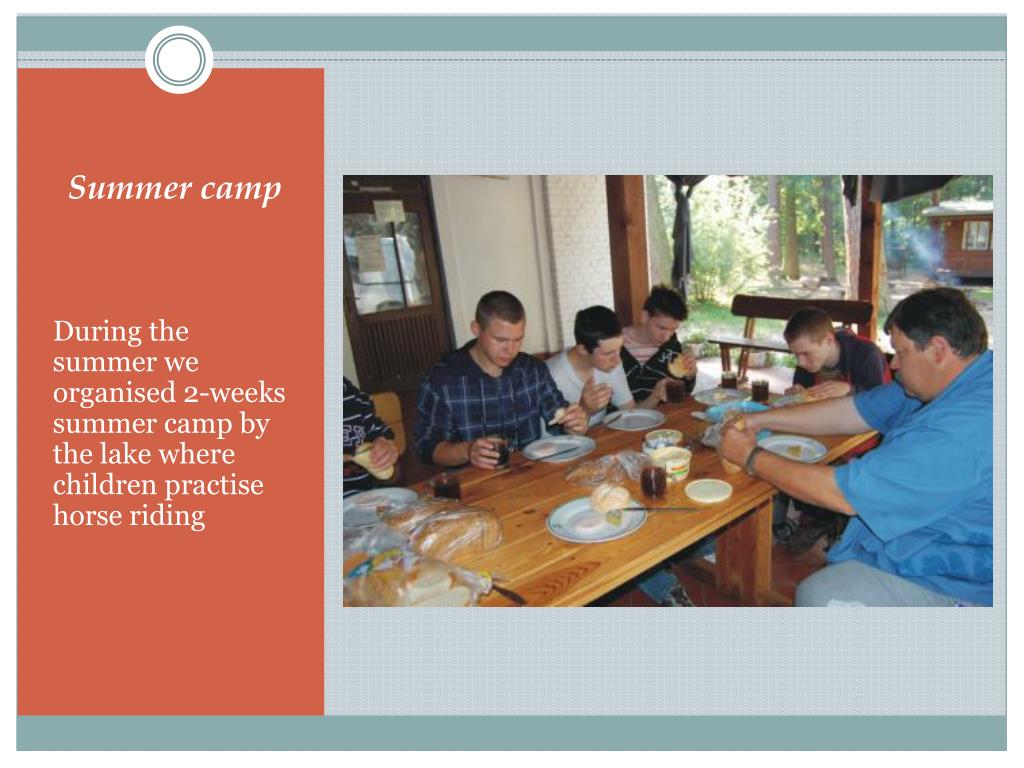 Summer camp

During the summer we organised 2-weeks summer camp by the lake where children practise horse riding